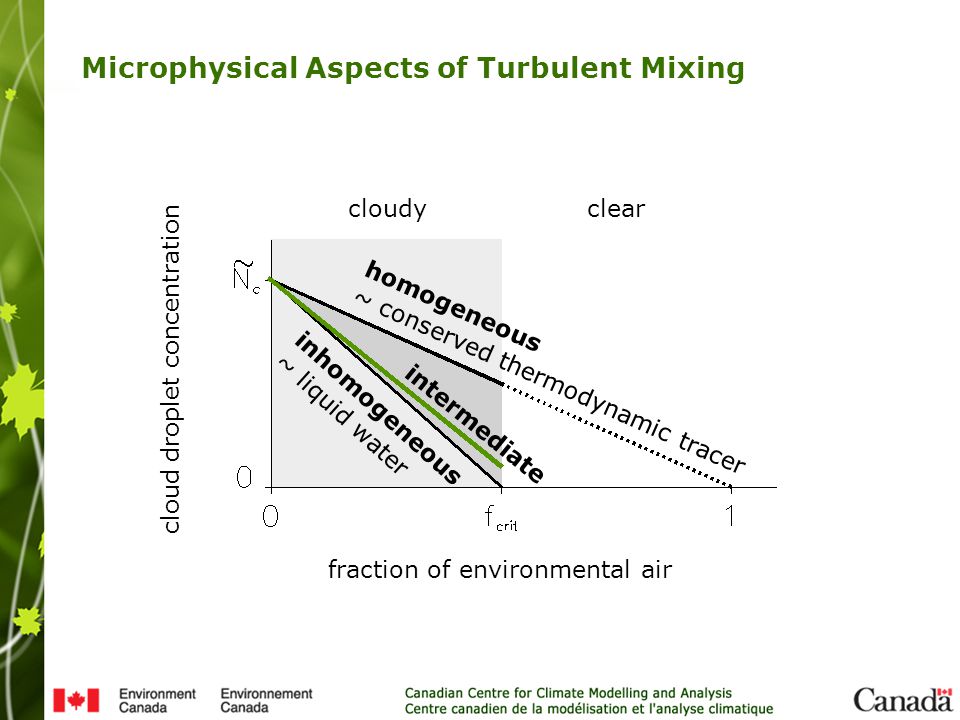 Microphysical Aspects of Turbulent Mixing

cloudy

clear

cloud droplet concentration

$\tilde{N}_c$

0

homogeneous
~ conserved thermodynamic tracer

intermediate

inhomogeneous
~ liquid water

0

$f_{crit}$

1

fraction of environmental air

Environment Canada

Environnement Canada

Canadian Centre for Climate Modelling and Analysis
Centre canadien de la modélisation et l'analyse climatique

Canada